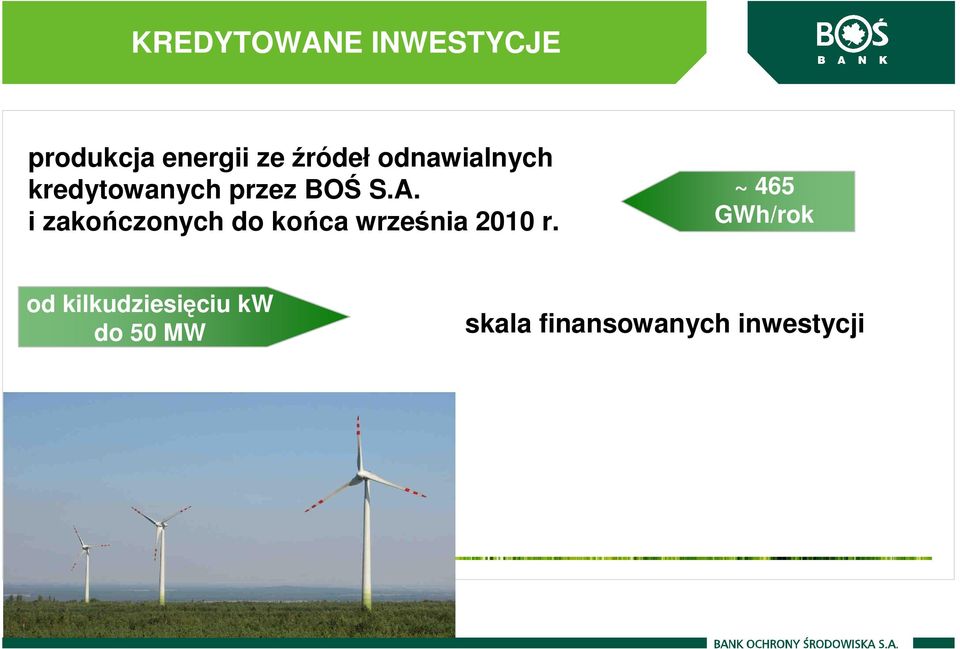 KREDYTOWANE INWESTYCJE

BOŚ
BANK

produkcja energii ze źródeł odnawialnych kredytowanych przez BOŚ S.A. i zakończonych do końca września 2010 r.

~ 465 GWh/rok

od kilkudziesięciu kW do 50 MW

skala finansowanych inwestycji

BANK OCHRONY ŚRODOWISKA S.A.